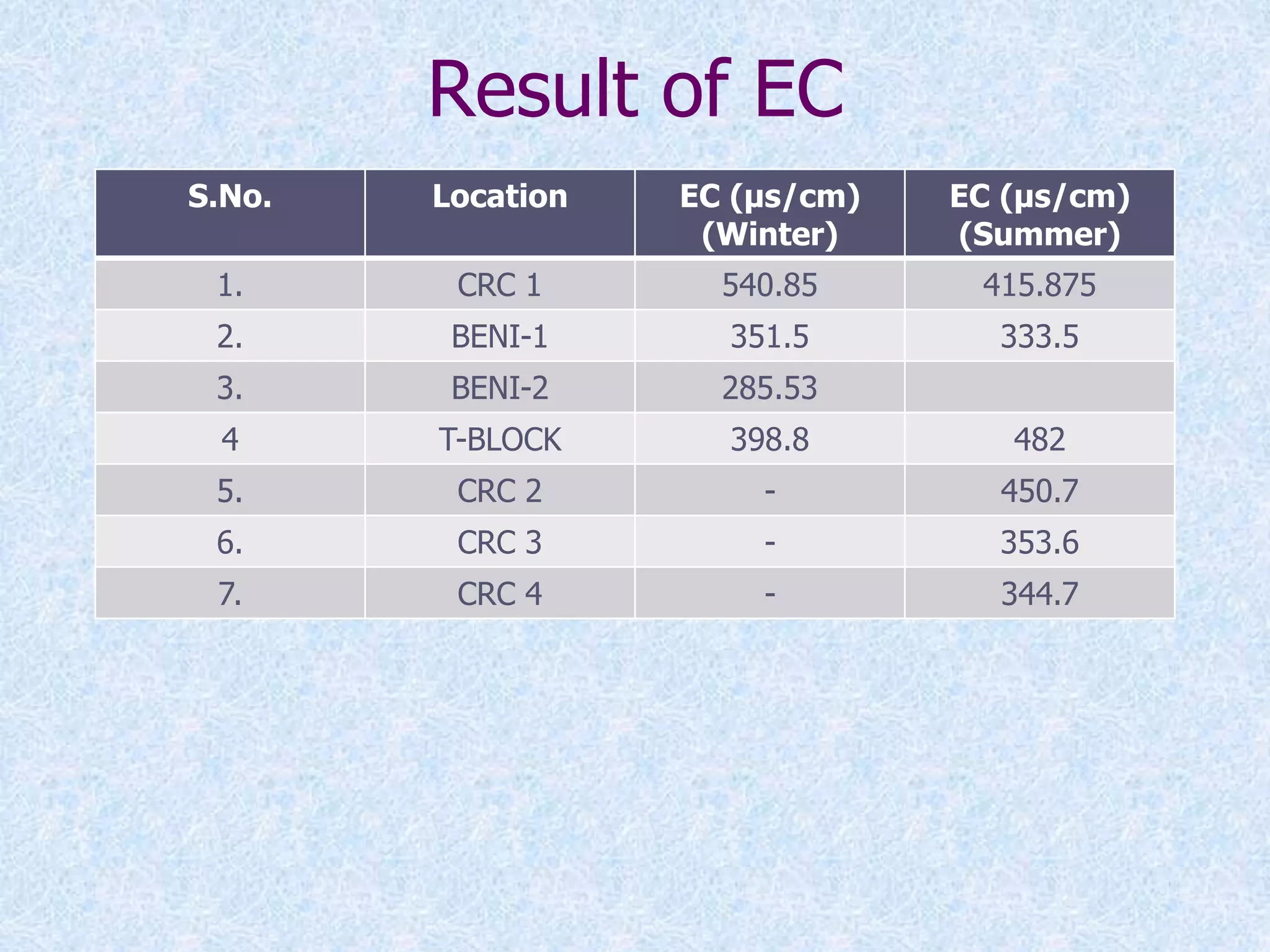 Result of EC

| S.No. | Location | EC (µs/cm) (Winter) | EC (µs/cm) (Summer) |
|---|---|---|---|
| 1. | CRC 1 | 540.85 | 415.875 |
| 2. | BENI-1 | 351.5 | 333.5 |
| 3. | BENI-2 | 285.53 | |
| 4 | T-BLOCK | 398.8 | 482 |
| 5. | CRC 2 | - | 450.7 |
| 6. | CRC 3 | - | 353.6 |
| 7. | CRC 4 | - | 344.7 |